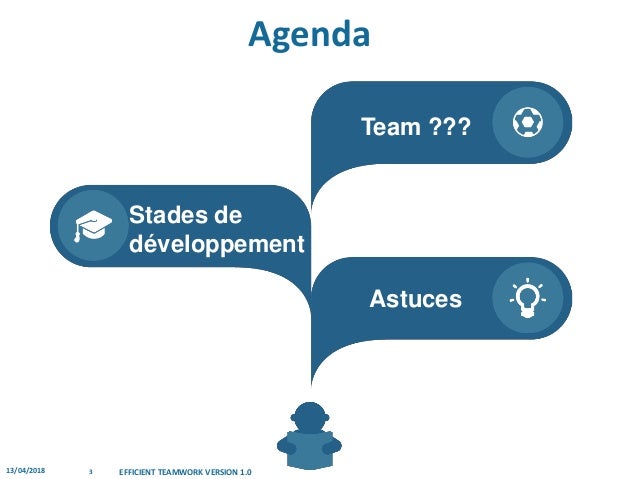 Agenda

Team ???

Stades de développement

Astuces

13/04/2018 3 EFFICIENT TEAMWORK VERSION 1.0